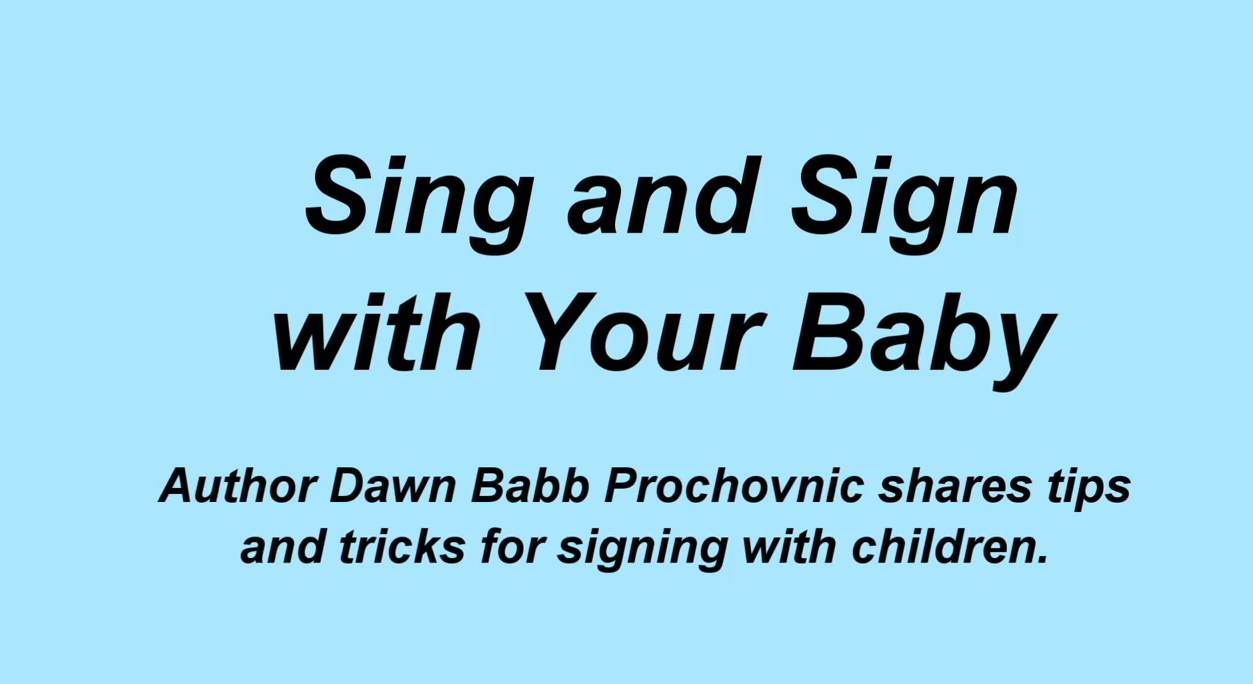 Sing and Sign with Your Baby

Author Dawn Babb Prochovnic shares tips and tricks for signing with children.